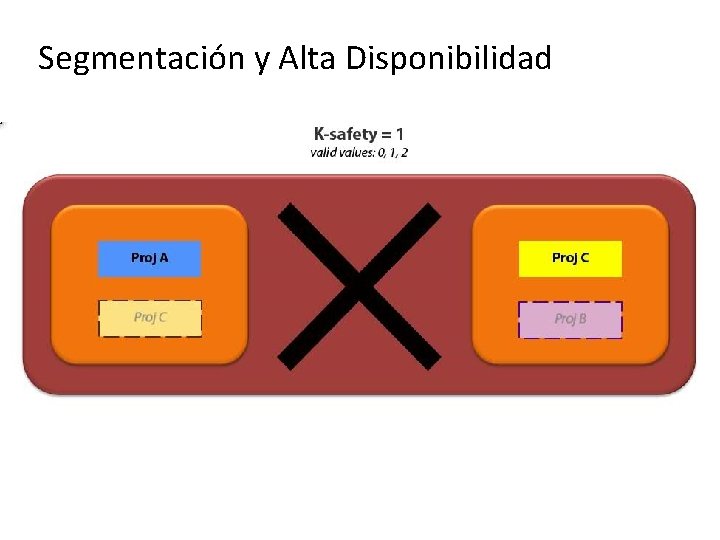 Segmentación y Alta Disponibilidad

K-safety = 1
valid values: 0, 1, 2

Proj A

Proj C

Proj C

Proj B